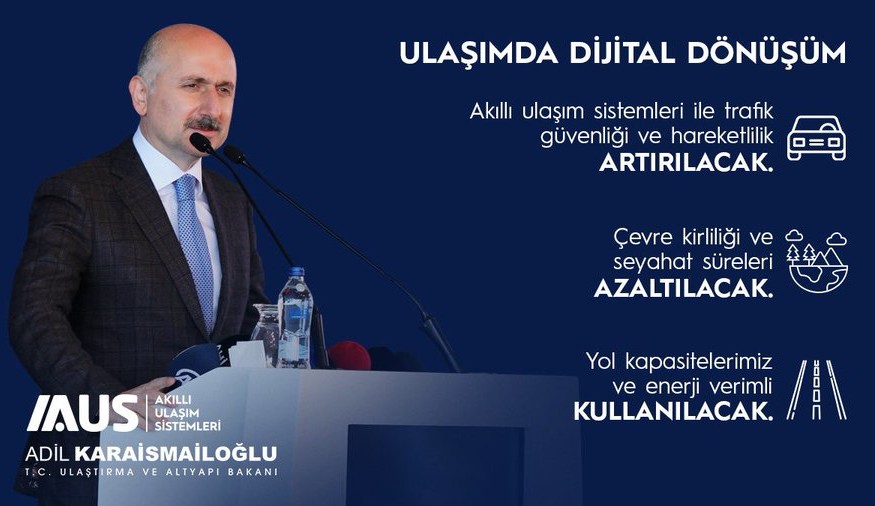 ULAŞIMDA DİJİTAL DÖNÜŞÜM

Akıllı ulaşım sistemleri ile trafik güvenliği ve hareketlilik ARTIRILACAK.

Çevre kirliliği ve seyahat süreleri AZALTILACAK.

Yol kapasitelerimiz ve enerji verimli KULLANILACAK.

AUS AKILLI ULAŞIM SİSTEMLERİ

ADİL KARAİSMAİLOĞLU
T.C. ULAŞTIRMA VE ALTYAPI BAKANI